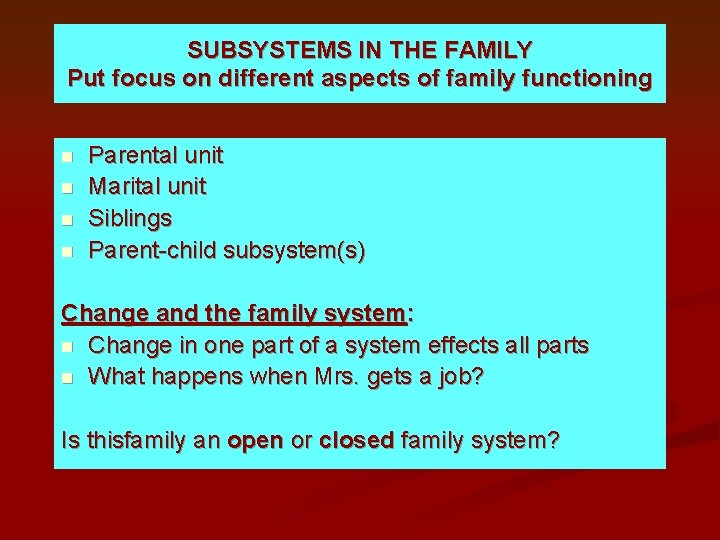 SUBSYSTEMS IN THE FAMILY
Put focus on different aspects of family functioning

- Parental unit
- Marital unit
- Siblings
- Parent-child subsystem(s)

Change and the family system:
- Change in one part of a system effects all parts
- What happens when Mrs. gets a job?

Is thisfamily an open or closed family system?